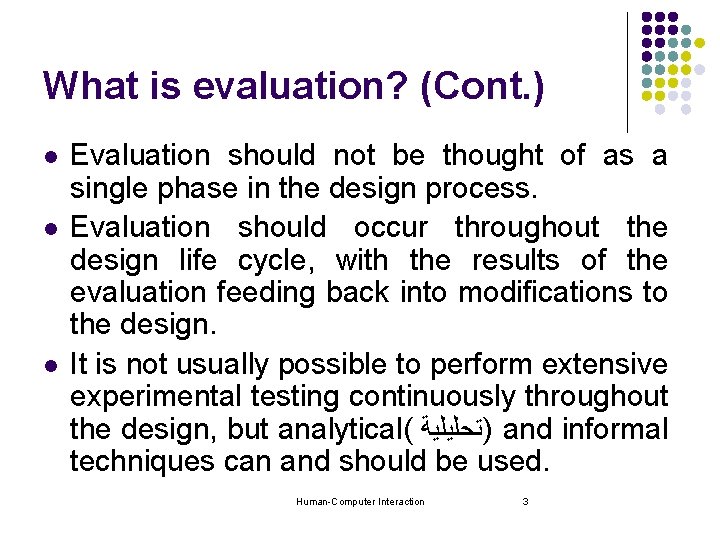 What is evaluation? (Cont.)

- Evaluation should not be thought of as a single phase in the design process.
- Evaluation should occur throughout the design life cycle, with the results of the evaluation feeding back into modifications to the design.
- It is not usually possible to perform extensive experimental testing continuously throughout the design, but analytical(تحليلية) and informal techniques can and should be used.

Human-Computer Interaction 3